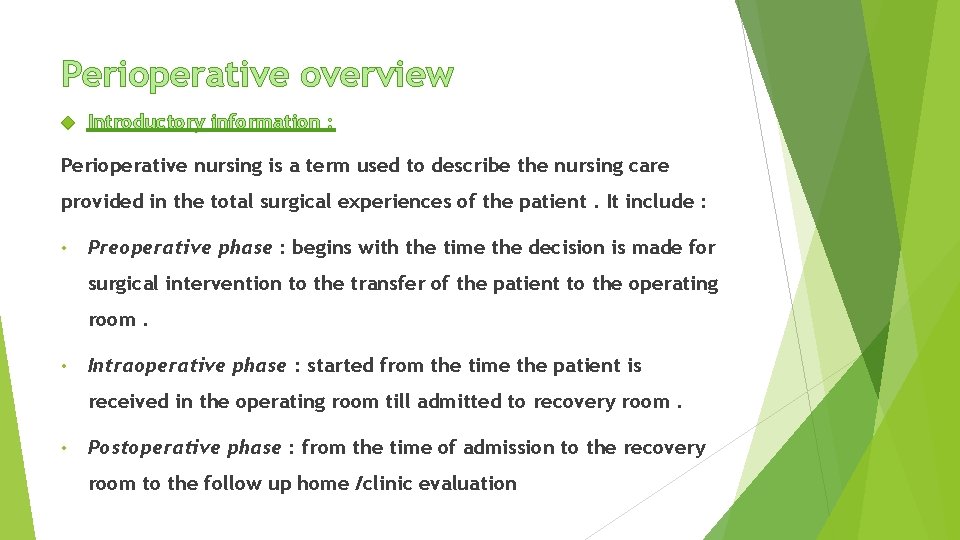 Perioperative overview

Introductory information :

Perioperative nursing is a term used to describe the nursing care provided in the total surgical experiences of the patient . It include :

• Preoperative phase : begins with the time the decision is made for surgical intervention to the transfer of the patient to the operating room .

• Intraoperative phase : started from the time the patient is received in the operating room till admitted to recovery room .

• Postoperative phase : from the time of admission to the recovery room to the follow up home /clinic evaluation